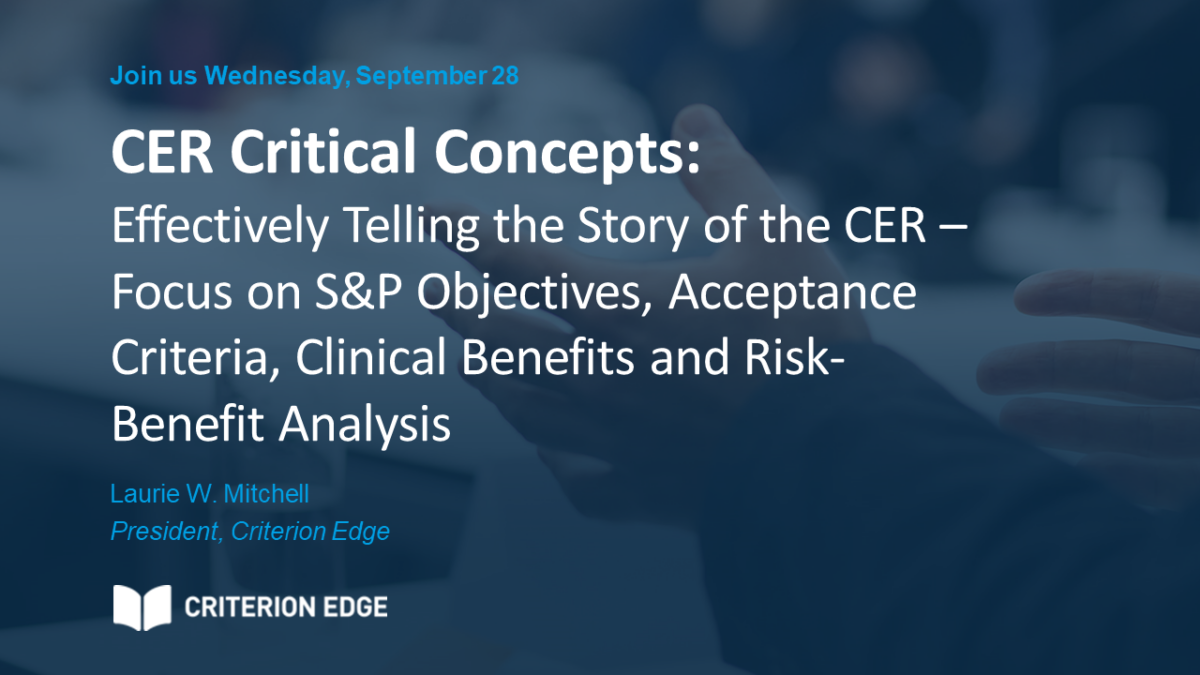 Join us Wednesday, September 28

CER Critical Concepts:
Effectively Telling the Story of the CER – Focus on S&P Objectives, Acceptance Criteria, Clinical Benefits and Risk-Benefit Analysis

Laurie W. Mitchell
President, Criterion Edge

CRITERION EDGE